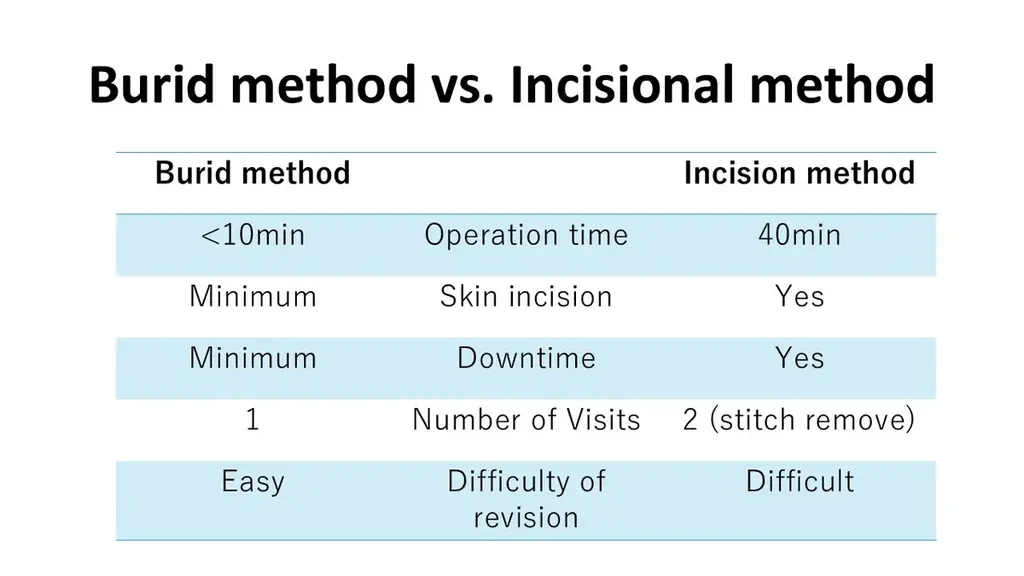 Burid method vs. Incisional method

| Burid method | | Incision method |
|---|---|---|
| <10min | Operation time | 40min |
| Minimum | Skin incision | Yes |
| Minimum | Downtime | Yes |
| 1 | Number of Visits | 2 (stitch remove) |
| Easy | Difficulty of revision | Difficult |